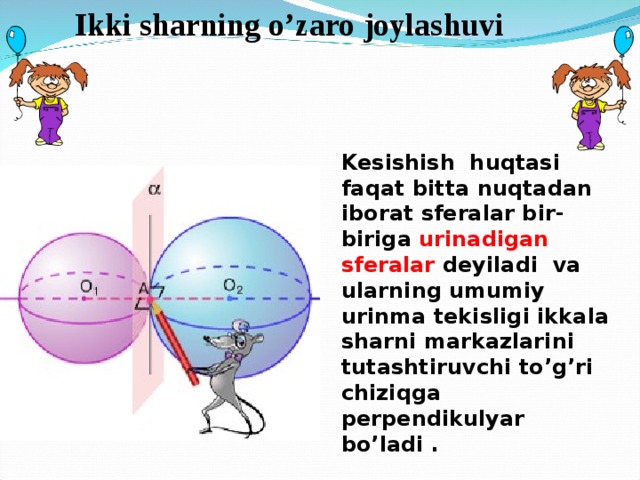 Ikki sharning o’zaro joylashuvi

$\alpha$

$O_1$

A

$O_2$

Kesishish huqtasi faqat bitta nuqtadan iborat sferalar bir-biriga urinadigan sferalar deyiladi va ularning umumiy urinma tekisligi ikkala sharni markazlarini tutashtiruvchi to’g’ri chiziqga perpendikulyar bo’ladi .